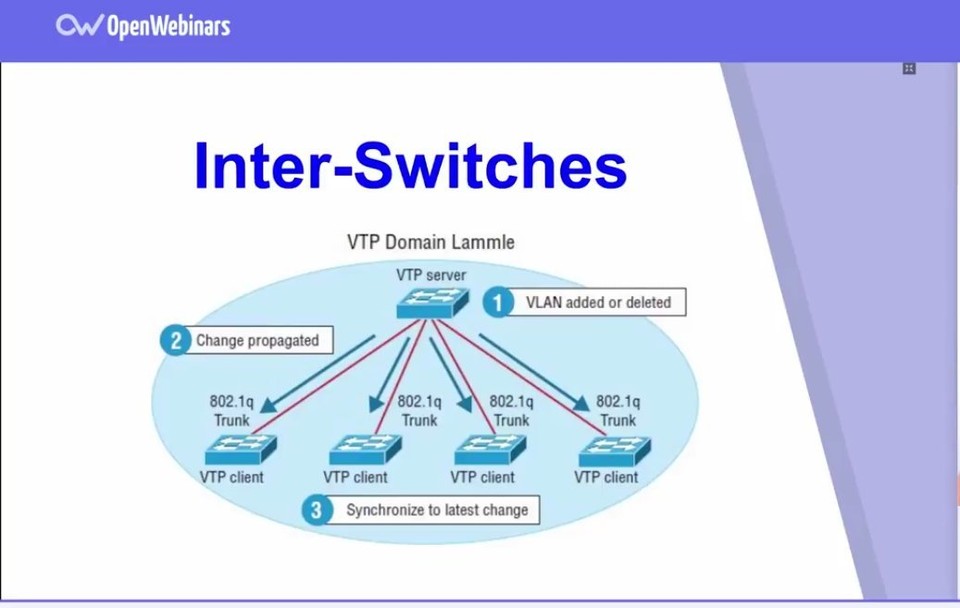 OpenWebinars

Inter-Switches

VTP Domain Lammle

VTP server

1 VLAN added or deleted

2 Change propagated

802.1q Trunk

802.1q Trunk

802.1q Trunk

802.1q Trunk

VTP client

VTP client

VTP client

VTP client

3 Synchronize to latest change